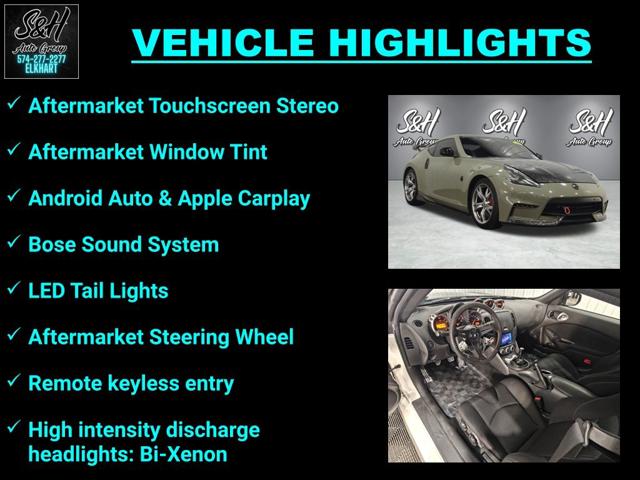 S&H
Auto Group
574-277-2277
ELKHART

VEHICLE HIGHLIGHTS

✓ Aftermarket Touchscreen Stereo

✓ Aftermarket Window Tint

✓ Android Auto & Apple Carplay

✓ Bose Sound System

✓ LED Tail Lights

✓ Aftermarket Steering Wheel

✓ Remote keyless entry

✓ High intensity discharge headlights: Bi-Xenon

S&H
Auto Group
S&H
Auto Group
S&H
Auto Group